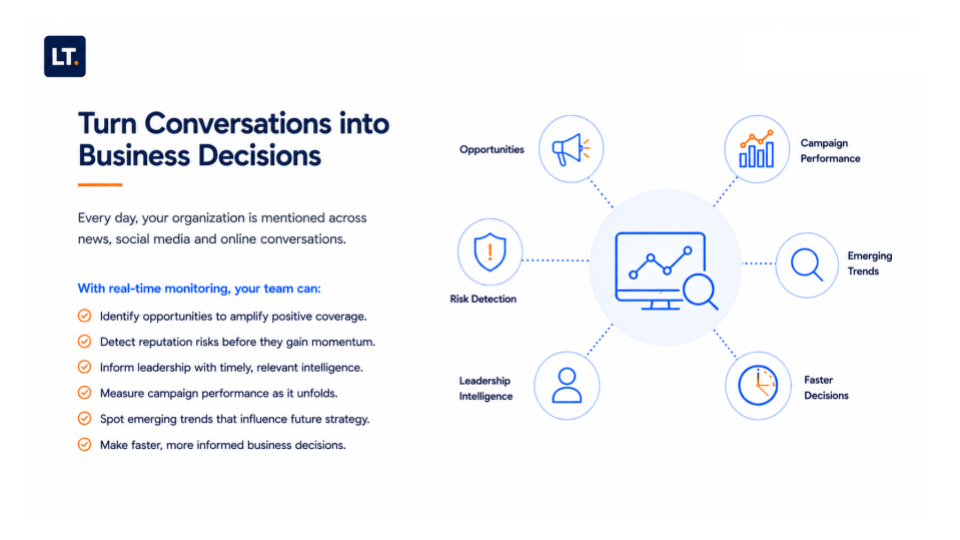 LT.

Turn Conversations into Business Decisions

Every day, your organization is mentioned across news, social media and online conversations.

With real-time monitoring, your team can:

Identify opportunities to amplify positive coverage.

Detect reputation risks before they gain momentum.

Inform leadership with timely, relevant intelligence.

Measure campaign performance as it unfolds.

Spot emerging trends that influence future strategy.

Make faster, more informed business decisions.

Opportunities

Campaign Performance

Risk Detection

Emerging Trends

Leadership Intelligence

Faster Decisions